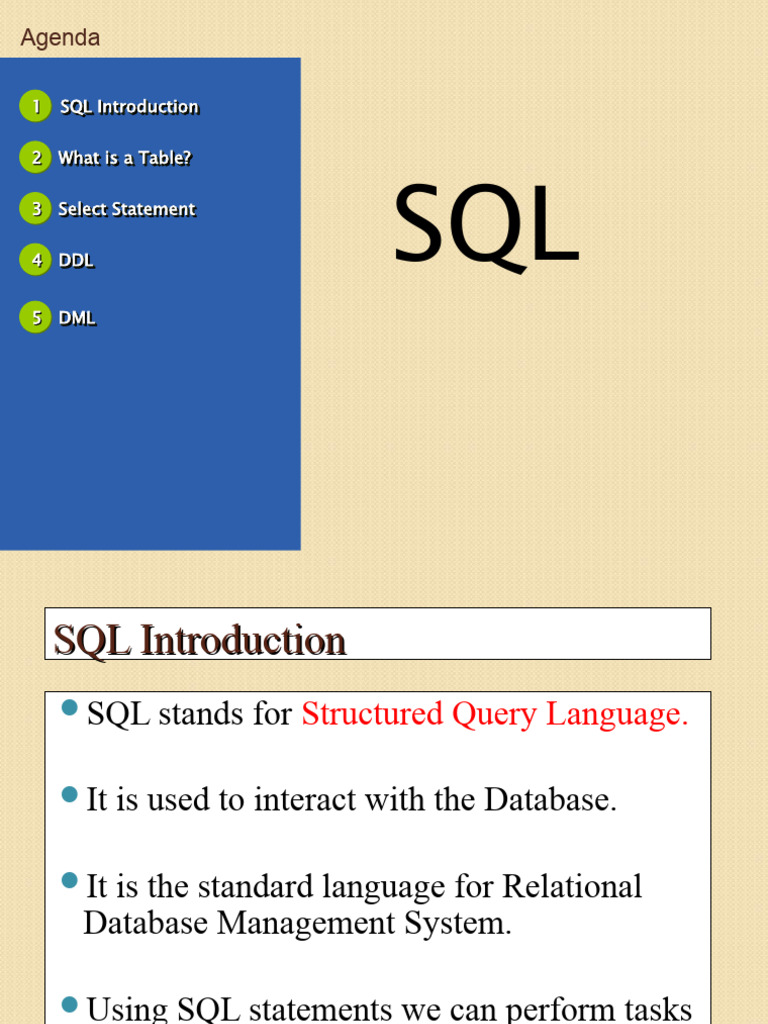 Agenda

1 SQL Introduction

2 What is a Table?

3 Select Statement

4 DDL

5 DML

SQL

SQL Introduction

SQL stands for Structured Query Language.

It is used to interact with the Database.

It is the standard language for Relational Database Management System.

Using SQL statements we can perform tasks